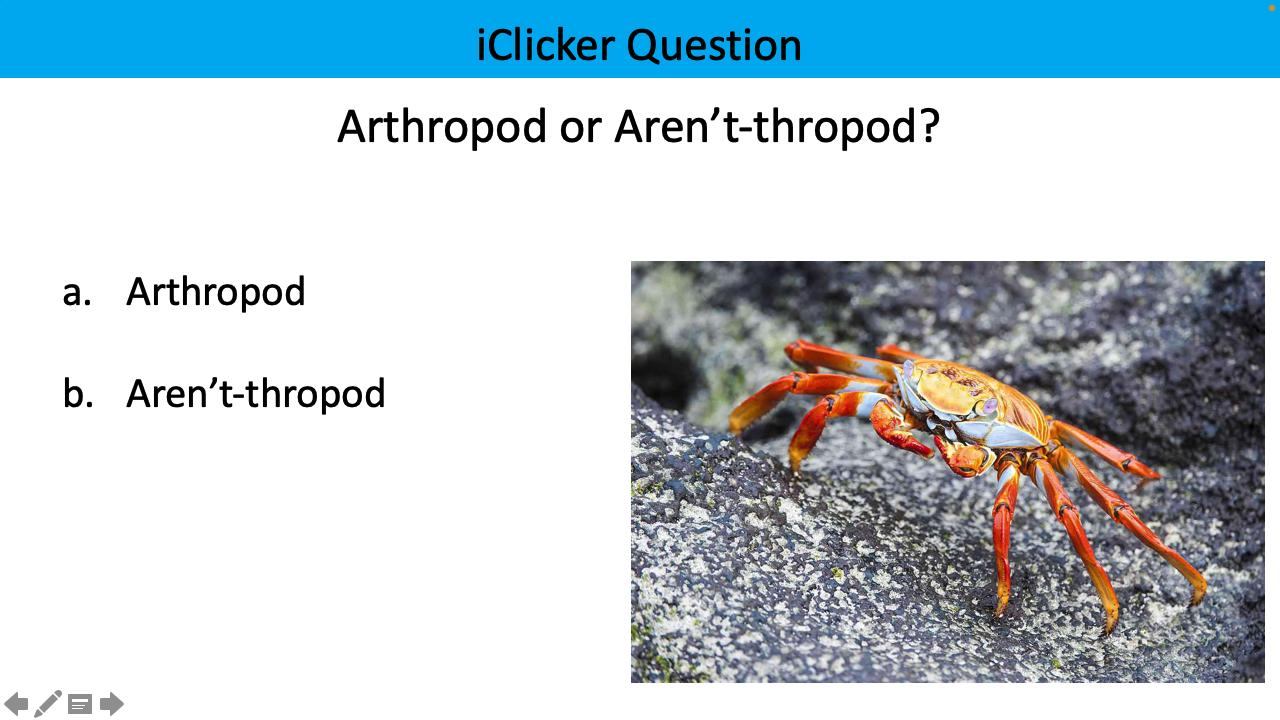 iClicker Question

Arthropod or Aren’t-thropod?

a. Arthropod

b. Aren’t-thropod